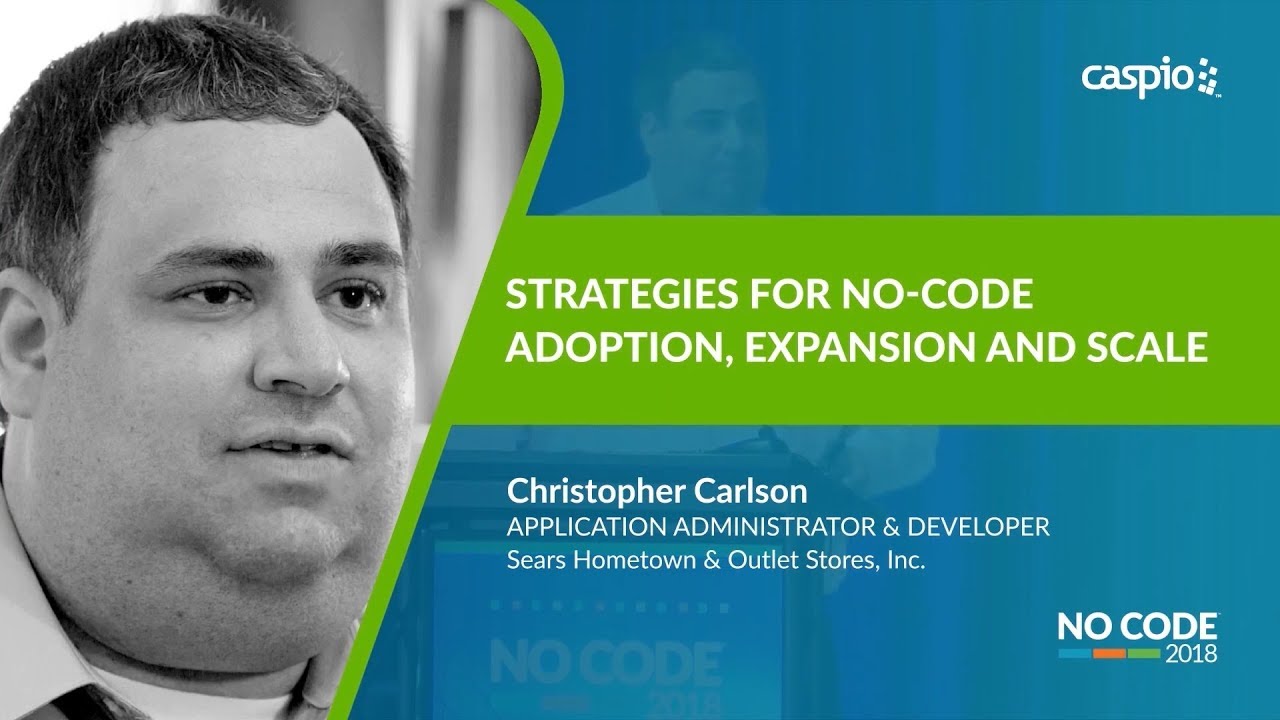 caspio

STRATEGIES FOR NO-CODE ADOPTION, EXPANSION AND SCALE

Christopher Carlson
APPLICATION ADMINISTRATOR & DEVELOPER
Sears Hometown & Outlet Stores, Inc.

NO CODE
2018

NO CODE
2018